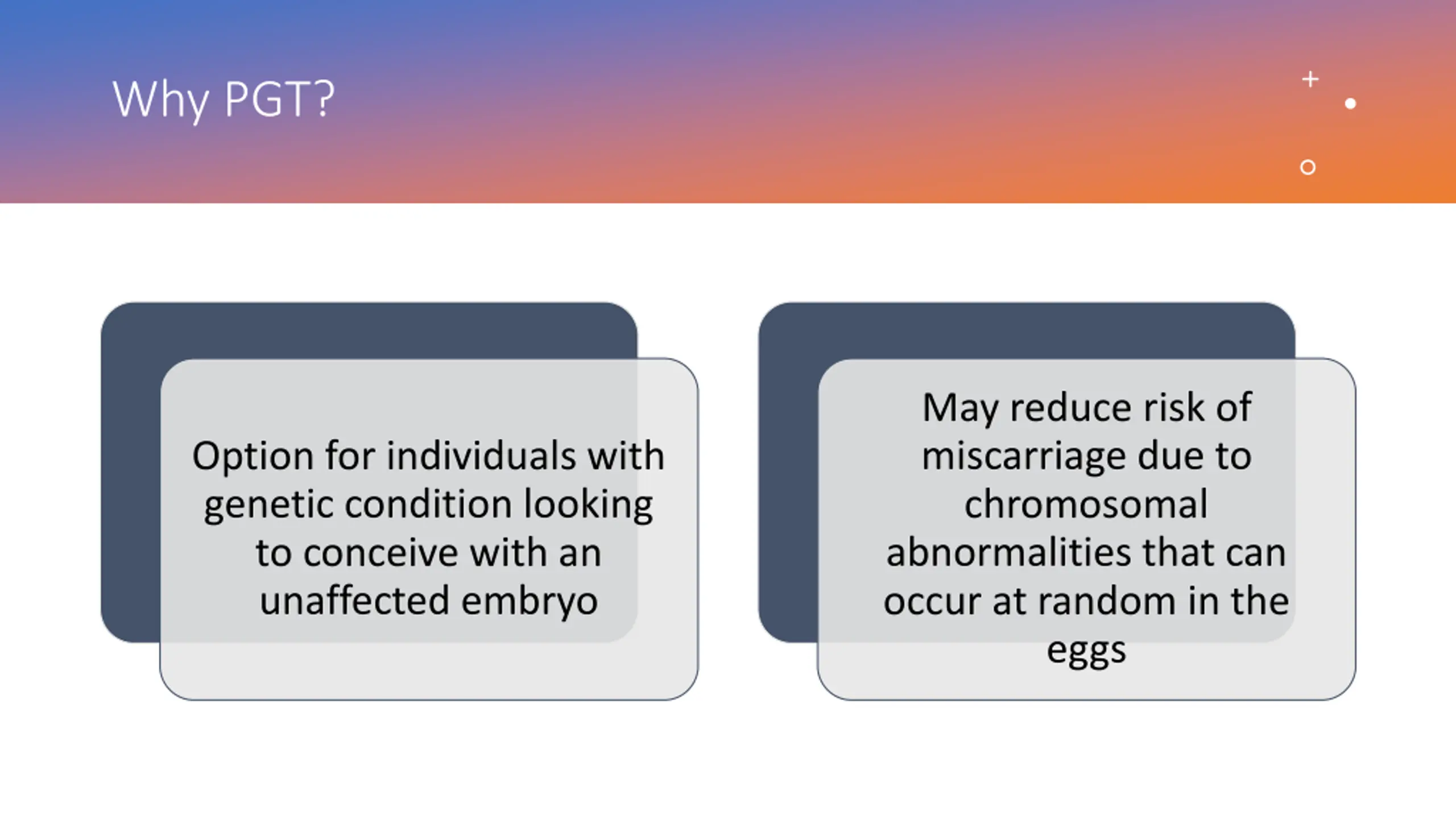 Why PGT?

Option for individuals with genetic condition looking to conceive with an unaffected embryo

May reduce risk of miscarriage due to chromosomal abnormalities that can occur at random in the eggs